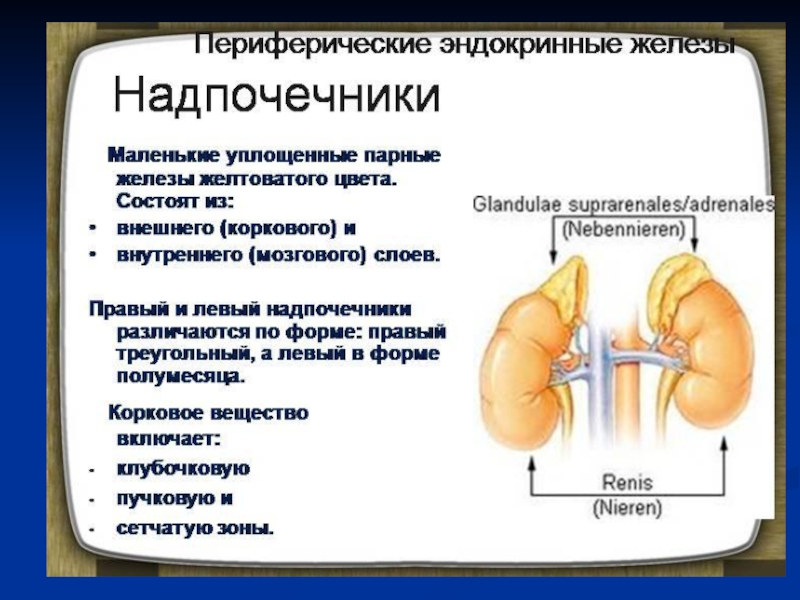 Периферические эндокринные железы

Надпочечники

Маленькие уплощенные парные железы желтоватого цвета. Состоят из:
• внешнего (коркового) и
• внутреннего (мозгового) слоев.

Правый и левый надпочечники различаются по форме: правый треугольный, а левый в форме полумесяца.

Корковое вещество включает:
- клубочковую
- пучковую и
- сетчатую зоны.

Glandulae suprarenales/adrenales
(Nebennieren)

Renis
(Nieren)